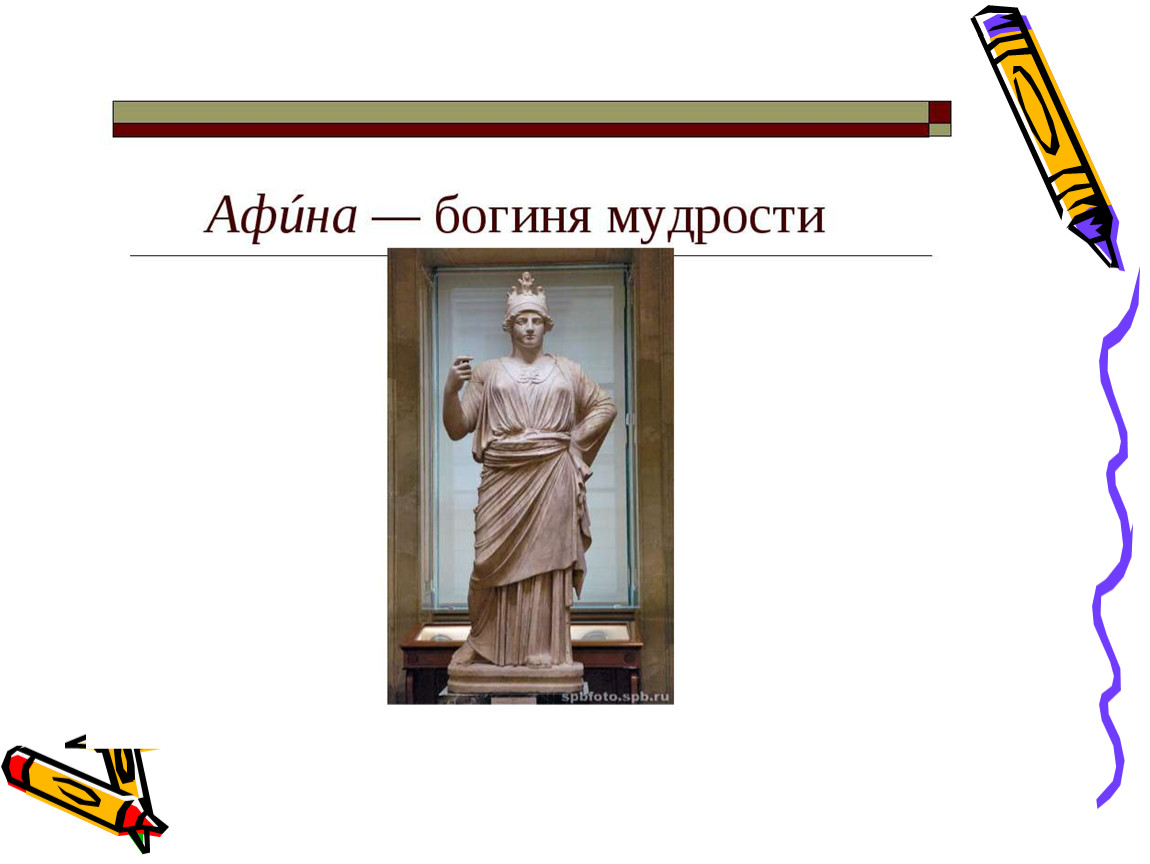 Афи́на — богиня мудрости

spbfoto.spb.ru